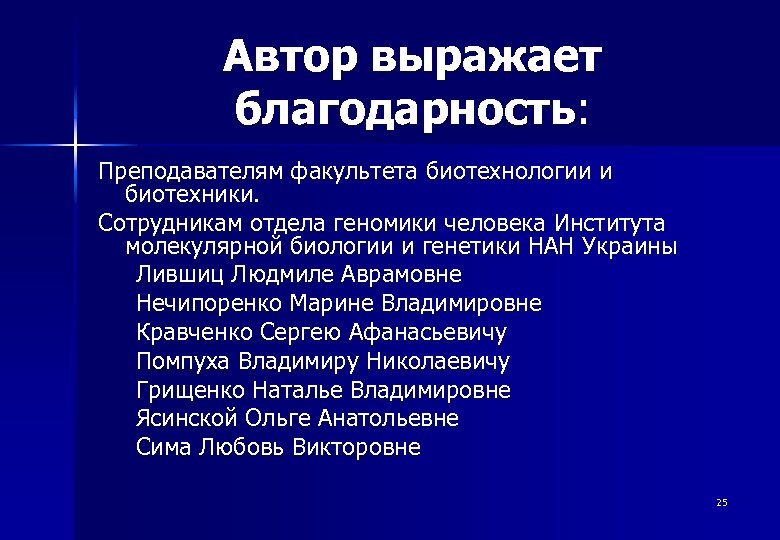 Автор выражает благодарность:

Преподавателям факультета биотехнологии и биотехники.

Сотрудникам отдела геномики человека Института молекулярной биологии и генетики НАН Украины

Лившиц Людмиле Аврамовне

Нечипоренко Марине Владимировне

Кравченко Сергею Афанасьевичу

Помпуха Владимиру Николаевичу

Грищенко Наталье Владимировне

Ясинской Ольге Анатольевне

Сима Любовь Викторовне

25